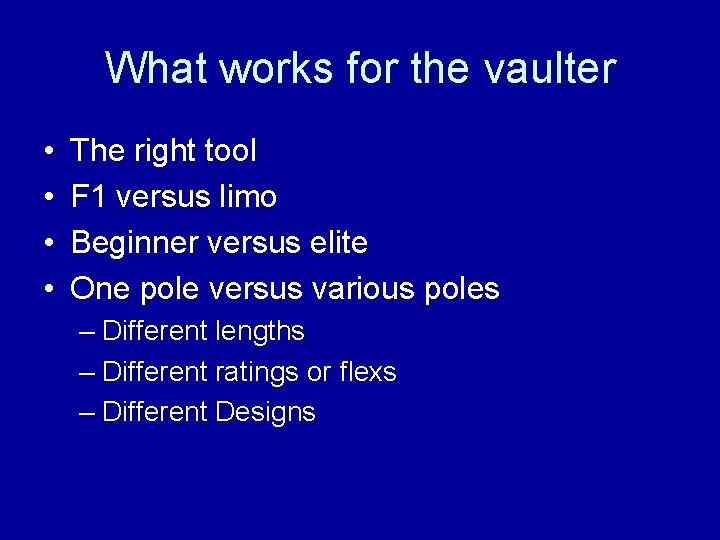 What works for the vaulter

• The right tool
• F1 versus limo
• Beginner versus elite
• One pole versus various poles
  – Different lengths
  – Different ratings or flexs
  – Different Designs